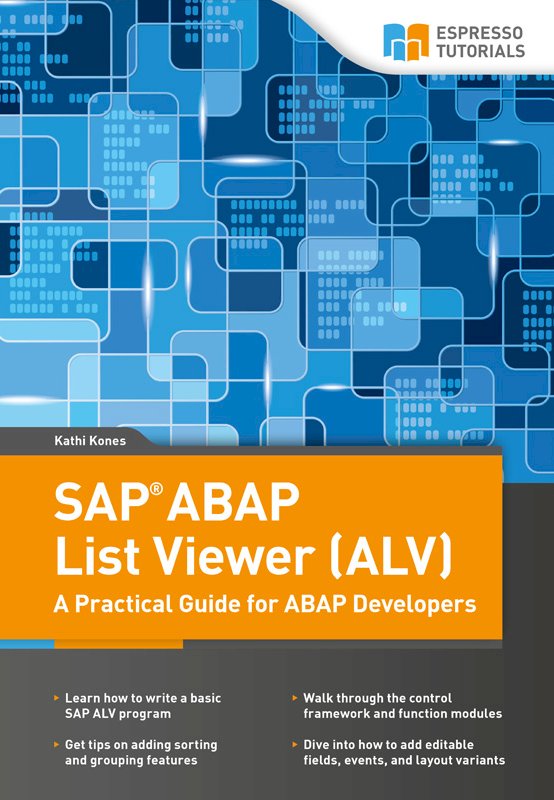 ESPRESSO TUTORIALS

Kathi Kones

SAP® ABAP List Viewer (ALV)

A Practical Guide for ABAP Developers

▸ Learn how to write a basic SAP ALV program

▸ Get tips on adding sorting and grouping features

▸ Walk through the control framework and function modules

▸ Dive into how to add editable fields, events, and layout variants